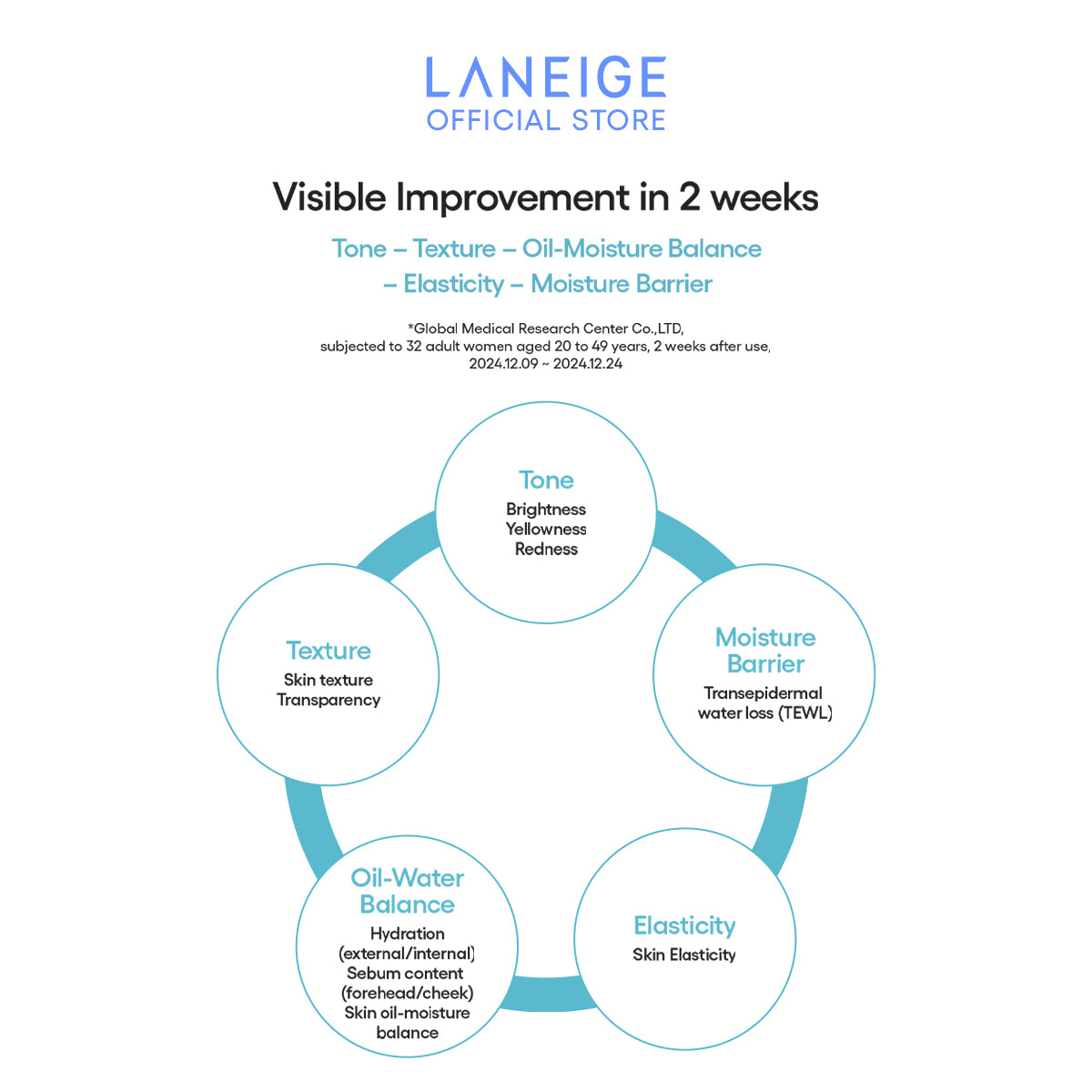 LANEIGE
OFFICIAL STORE

Visible Improvement in 2 weeks

Tone – Texture – Oil-Moisture Balance – Elasticity – Moisture Barrier

*Global Medical Research Center Co.,LTD, subjected to 32 adult women aged 20 to 49 years, 2 weeks after use, 2024.12.09 ~ 2024.12.24

Tone
Brightness
Yellowness
Redness

Moisture Barrier
Transepidermal water loss (TEWL)

Elasticity
Skin Elasticity

Oil-Water Balance
Hydration (external/internal)
Sebum content (forehead/cheek)
Skin oil-moisture balance

Texture
Skin texture
Transparency